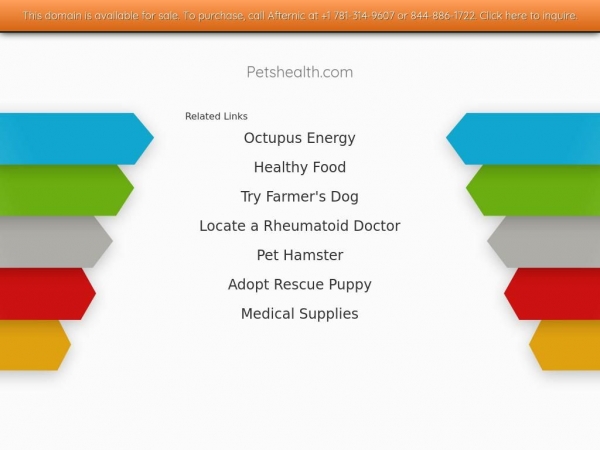 This domain is available for sale. To purchase, call Afternic at +1 781-314-9607 or 844-886-1722. Click here to inquire.

Petshealth.com

Related Links

Octupus Energy

Healthy Food

Try Farmer's Dog

Locate a Rheumatoid Doctor

Pet Hamster

Adopt Rescue Puppy

Medical Supplies